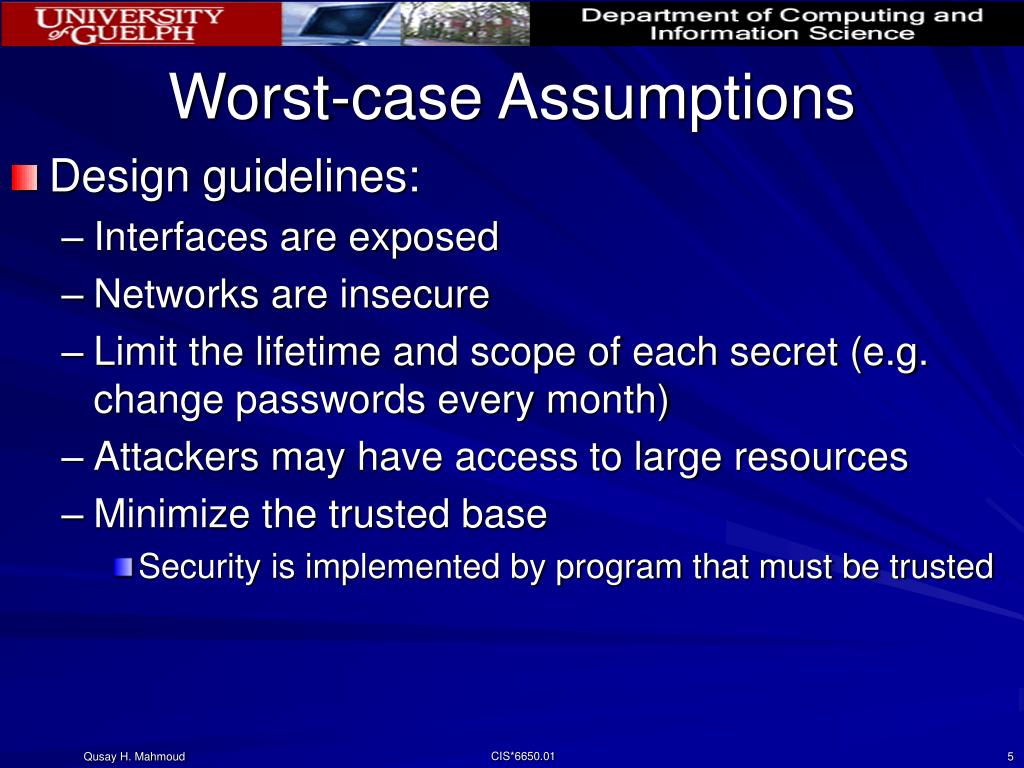 UNIVERSITY of GUELPH

Department of Computing and Information Science

Worst-case Assumptions

Design guidelines:

– Interfaces are exposed

– Networks are insecure

– Limit the lifetime and scope of each secret (e.g. change passwords every month)

– Attackers may have access to large resources

– Minimize the trusted base

Security is implemented by program that must be trusted

Qusay H. Mahmoud

CIS*6650.01

5